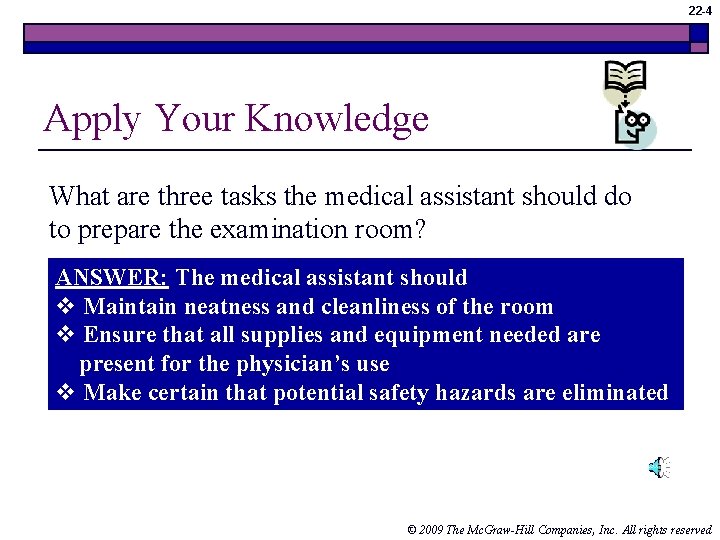 22-4

Apply Your Knowledge

What are three tasks the medical assistant should do to prepare the examination room?

ANSWER: The medical assistant should
❖ Maintain neatness and cleanliness of the room
❖ Ensure that all supplies and equipment needed are present for the physician's use
❖ Make certain that potential safety hazards are eliminated

© 2009 The McGraw-Hill Companies, Inc. All rights reserved